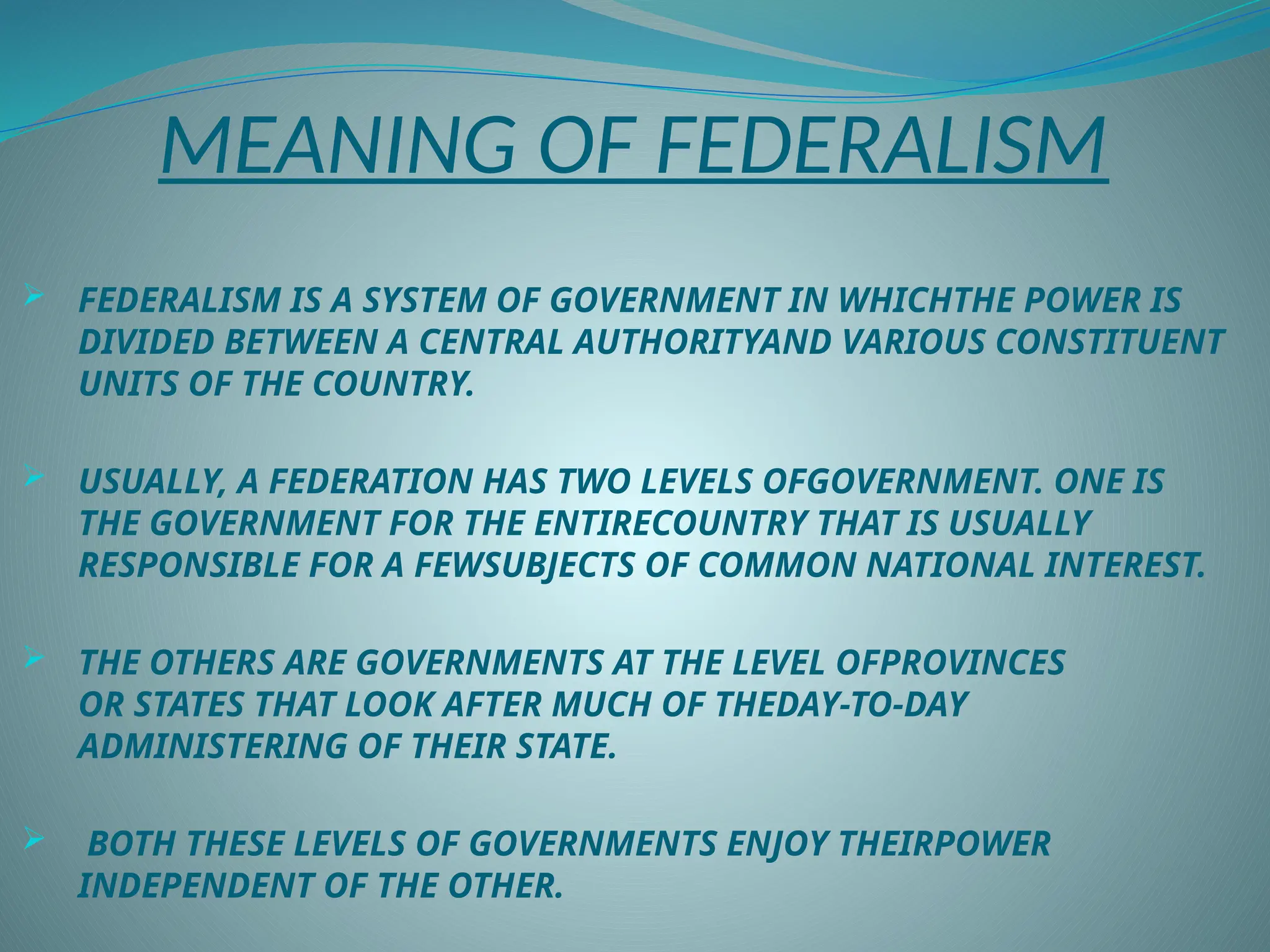 MEANING OF FEDERALISM

➢ FEDERALISM IS A SYSTEM OF GOVERNMENT IN WHICHTHE POWER IS DIVIDED BETWEEN A CENTRAL AUTHORITYAND VARIOUS CONSTITUENT UNITS OF THE COUNTRY.

➢ USUALLY, A FEDERATION HAS TWO LEVELS OFGOVERNMENT. ONE IS THE GOVERNMENT FOR THE ENTIRECOUNTRY THAT IS USUALLY RESPONSIBLE FOR A FEWSUBJECTS OF COMMON NATIONAL INTEREST.

➢ THE OTHERS ARE GOVERNMENTS AT THE LEVEL OFPROVINCES OR STATES THAT LOOK AFTER MUCH OF THEDAY-TO-DAY ADMINISTERING OF THEIR STATE.

➢ BOTH THESE LEVELS OF GOVERNMENTS ENJOY THEIRPOWER INDEPENDENT OF THE OTHER.